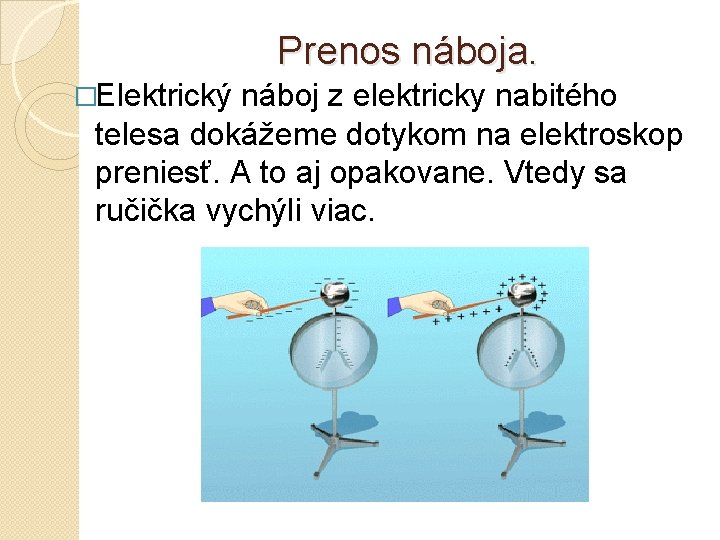 Prenos náboja.

□Elektrický náboj z elektricky nabitého telesa dokážeme dotykom na elektroskop preniesť. A to aj opakovane. Vtedy sa ručička vychýli viac.